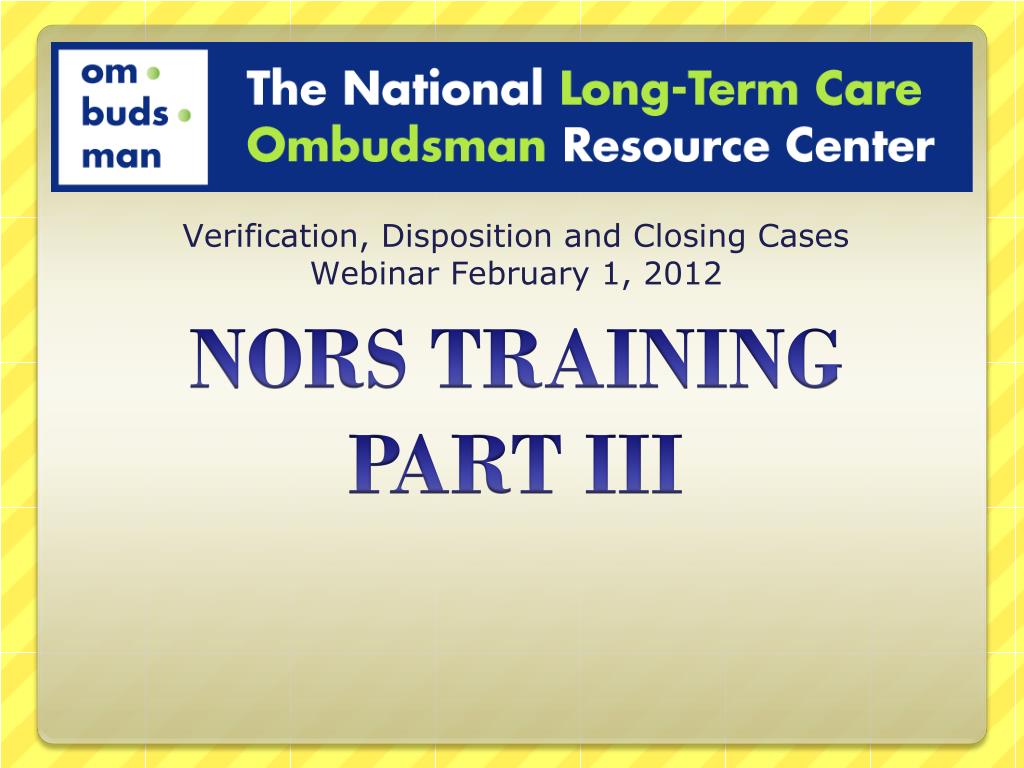 om
buds
man

The National Long-Term Care Ombudsman Resource Center

Verification, Disposition and Closing Cases
Webinar February 1, 2012

NORS TRAINING
PART III